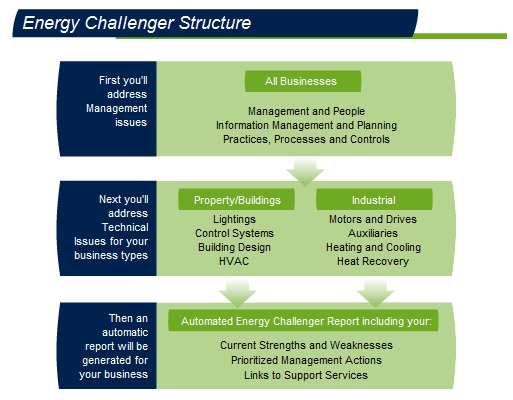 Energy Challenger Structure

First you'll address Management issues

All Businesses

Management and People
Information Management and Planning
Practices, Processes and Controls

Next you'll address Technical Issues for your business types

Property/Buildings

Lightings
Control Systems
Building Design
HVAC

Industrial

Motors and Drives
Auxiliaries
Heating and Cooling
Heat Recovery

Then an automatic report will be generated for your business

Automated Energy Challenger Report including your:

Current Strengths and Weaknesses
Prioritized Management Actions
Links to Support Services